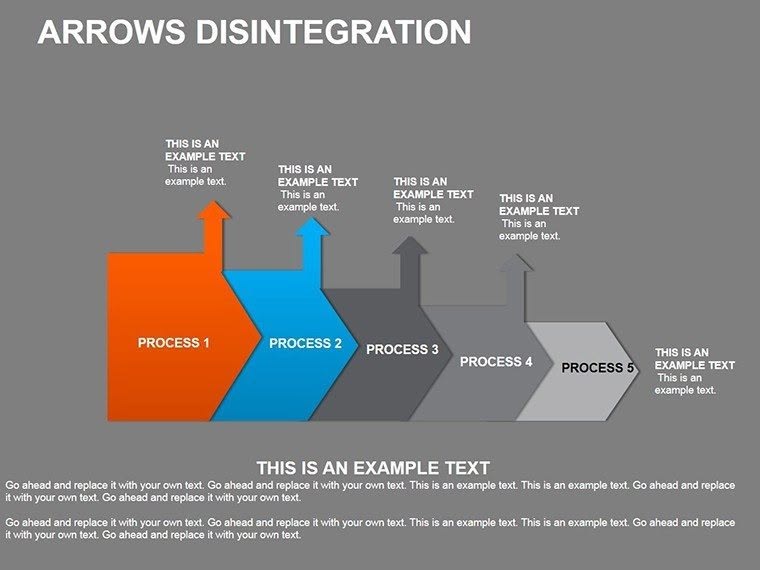 ARROWS DISINTEGRATION

THIS IS AN EXAMPLE TEXT
This is an example text.

THIS IS AN EXAMPLE TEXT
This is an example text.

THIS IS AN EXAMPLE TEXT
This is an example text.

THIS IS AN EXAMPLE TEXT
This is an example text.

PROCESS 1

PROCESS 2

PROCESS 3

PROCESS 4

PROCESS 5

THIS IS AN EXAMPLE TEXT
This is an example text.

THIS IS AN EXAMPLE TEXT

Go ahead and replace it with your own text. Go ahead and replace it with your own text. This is an example text. This is an example text. Go ahead and replace it with your own text. Go ahead and replace it with your own text.

Go ahead and replace it with your own text. Go ahead and replace it with your own text. This is an example text. This is an example text. Go ahead and replace it with your own text. Go ahead and replace it with your own text.